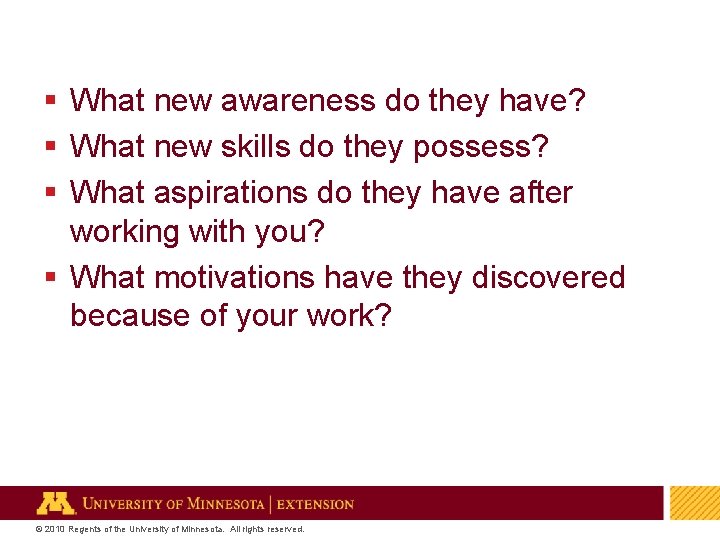 ▪ What new awareness do they have?
▪ What new skills do they possess?
▪ What aspirations do they have after working with you?
▪ What motivations have they discovered because of your work?

M UNIVERSITY OF MINNESOTA | EXTENSION

© 2010 Regents of the University of Minnesota. All rights reserved.